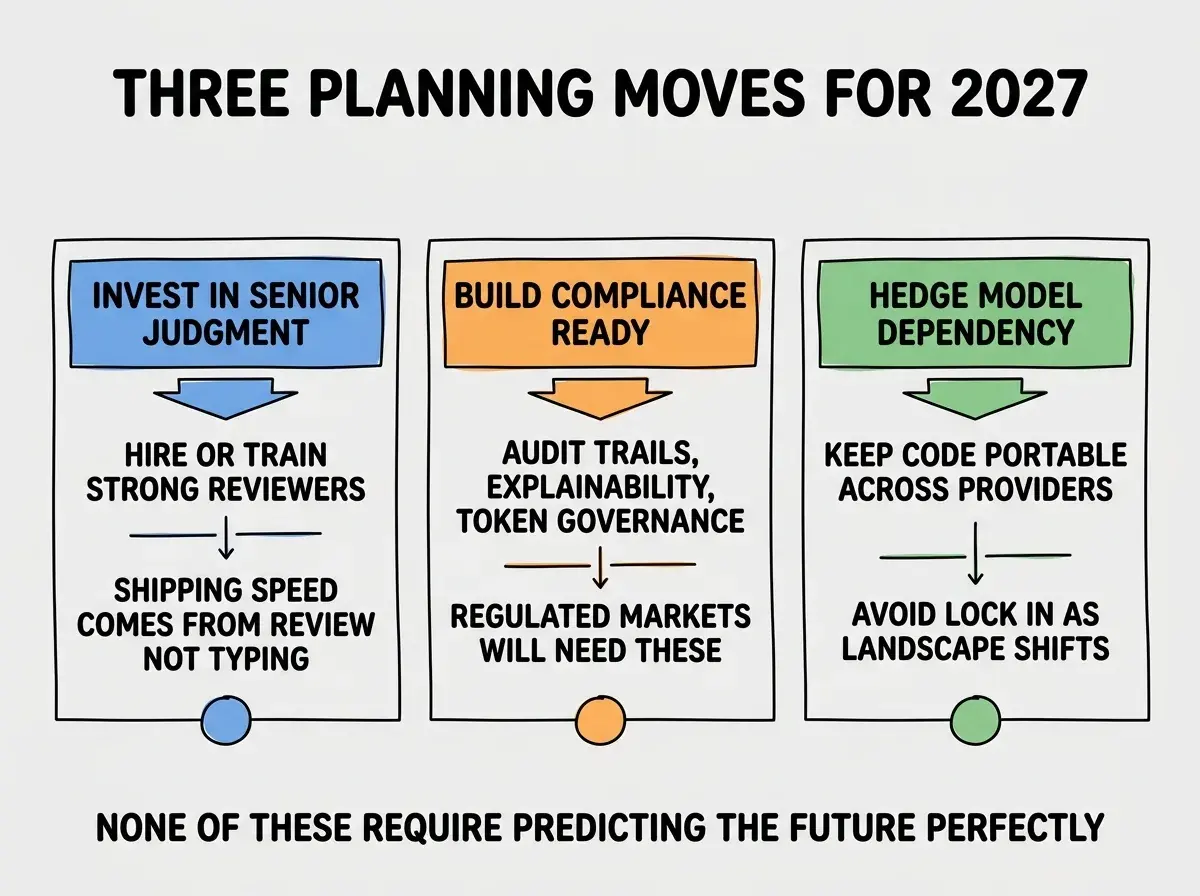 THREE PLANNING MOVES FOR 2027

INVEST IN SENIOR JUDGMENT

HIRE OR TRAIN STRONG REVIEWERS

SHIPPING SPEED COMES FROM REVIEW NOT TYPING

BUILD COMPLIANCE READY

AUDIT TRAILS, EXPLAINABILITY, TOKEN GOVERNANCE

REGULATED MARKETS WILL NEED THESE

HEDGE MODEL DEPENDENCY

KEEP CODE PORTABLE ACROSS PROVIDERS

AVOID LOCK IN AS LANDSCAPE SHIFTS

NONE OF THESE REQUIRE PREDICTING THE FUTURE PERFECTLY